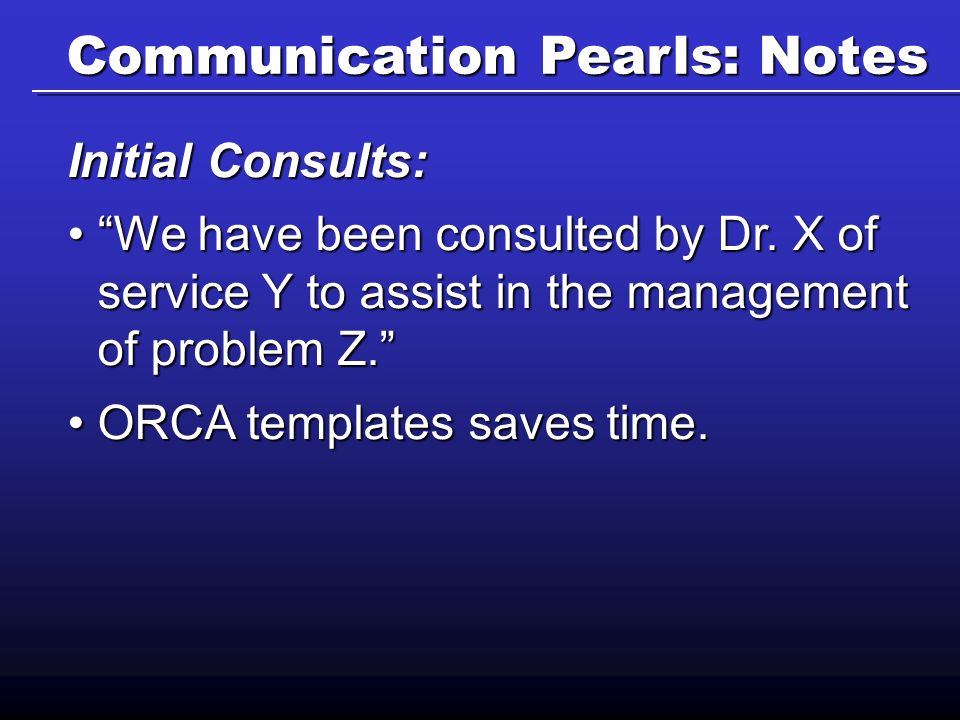 Communication Pearls: Notes

Initial Consults:

• “We have been consulted by Dr. X of service Y to assist in the management of problem Z.”

• ORCA templates saves time.